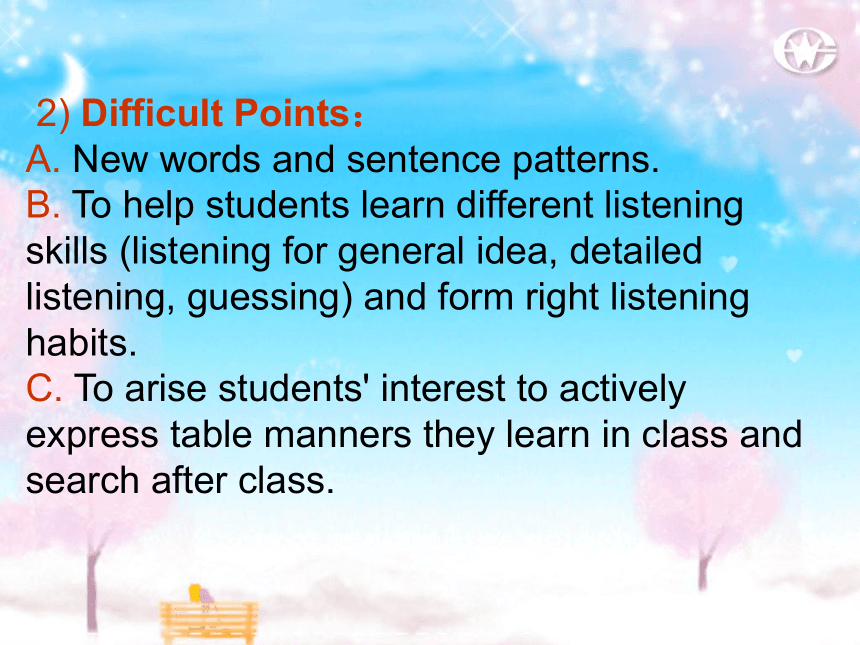 2) Difficult Points：
A. New words and sentence patterns.
B. To help students learn different listening skills (listening for general idea, detailed listening, guessing) and form right listening habits.
C. To arise students' interest to actively express table manners they learn in class and search after class.